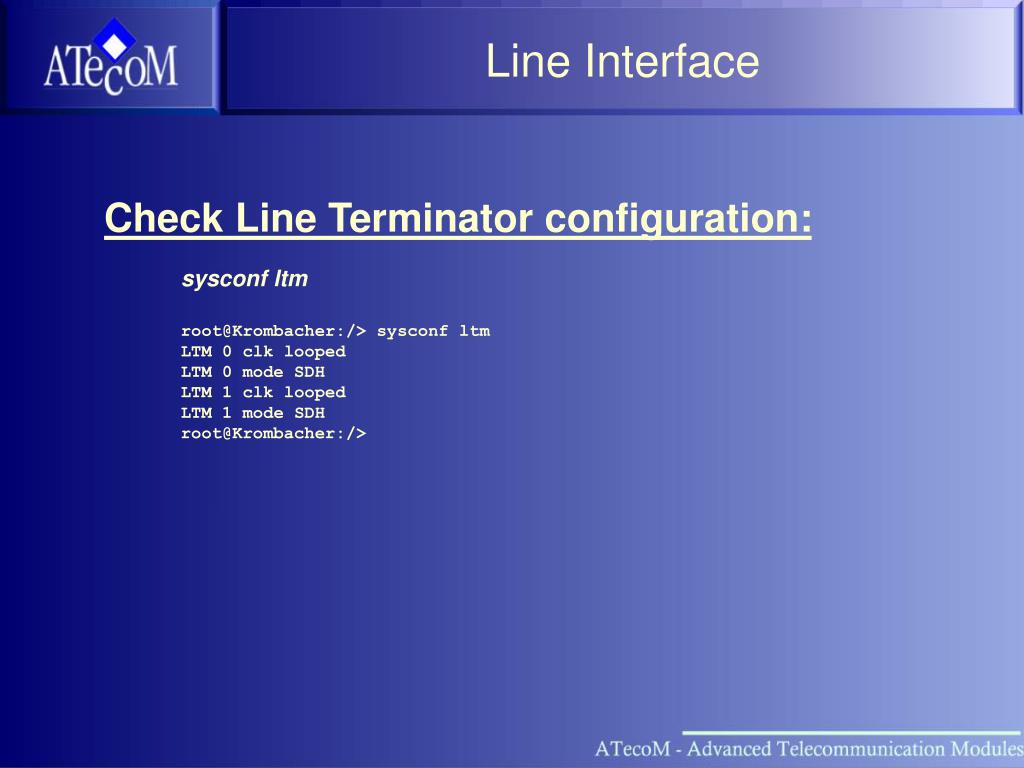 ATecoM

Line Interface

Check Line Terminator configuration:

sysconf ltm

root@Krombacher:/> sysconf ltm
LTM 0 clk looped
LTM 0 mode SDH
LTM 1 clk looped
LTM 1 mode SDH
root@Krombacher:/>

ATecoM - Advanced Telecommunication Modules